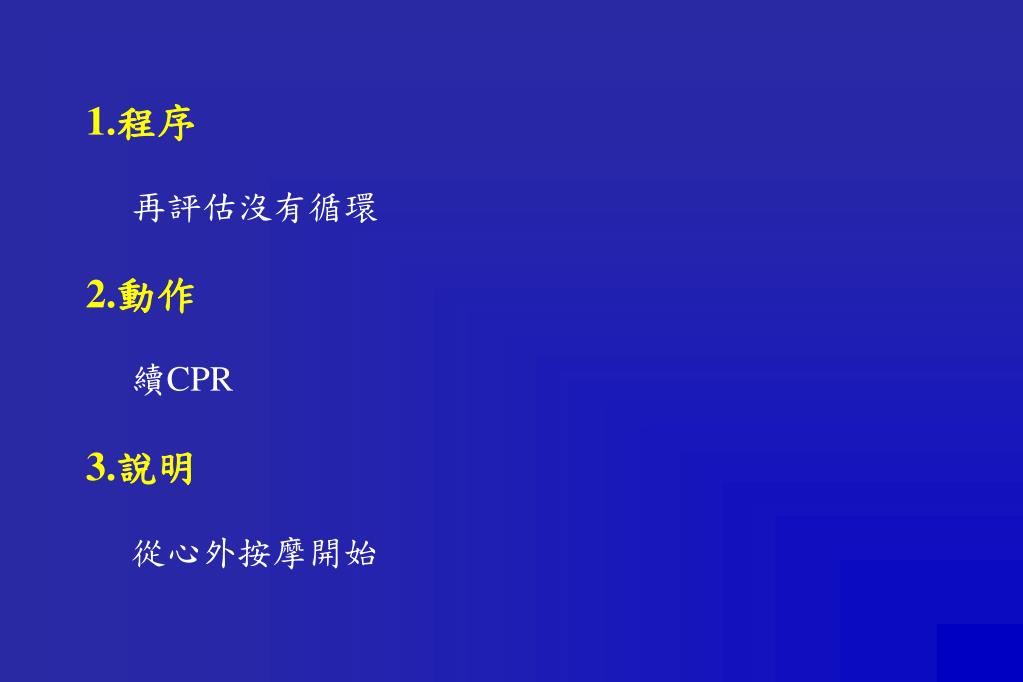 1.程序

再評估沒有循環

2.動作

續CPR

3.說明

從心外按摩開始